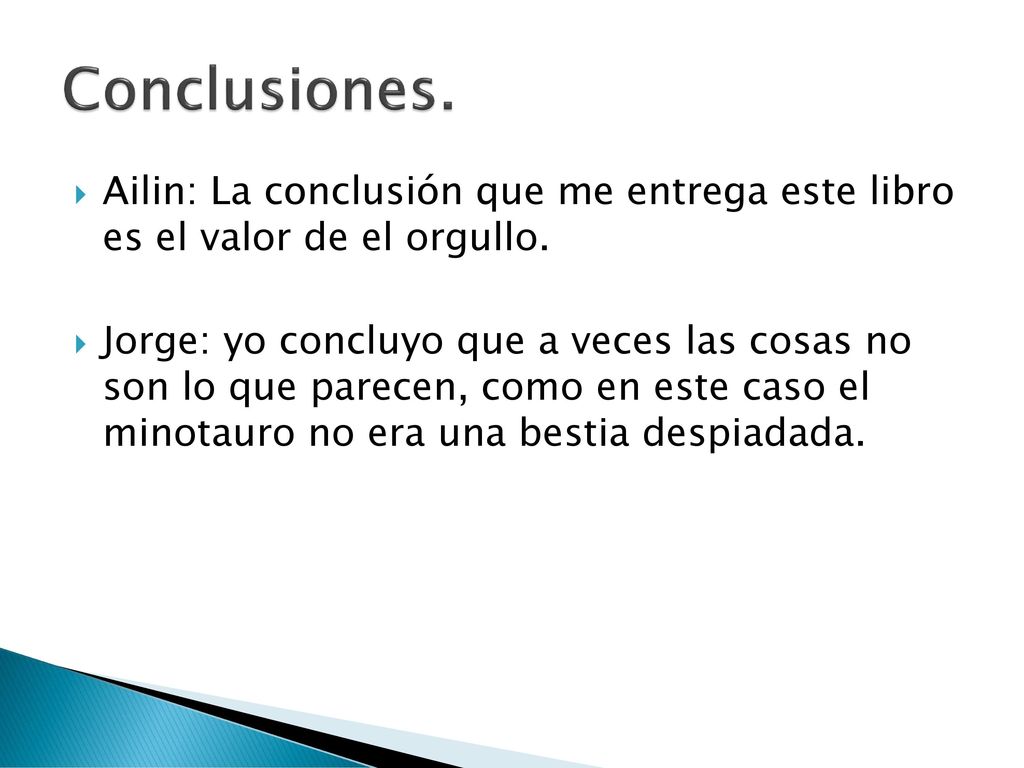 Conclusiones.

Ailin: La conclusión que me entrega este libro es el valor de el orgullo.

Jorge: yo concluyo que a veces las cosas no son lo que parecen, como en este caso el minotauro no era una bestia despiadada.